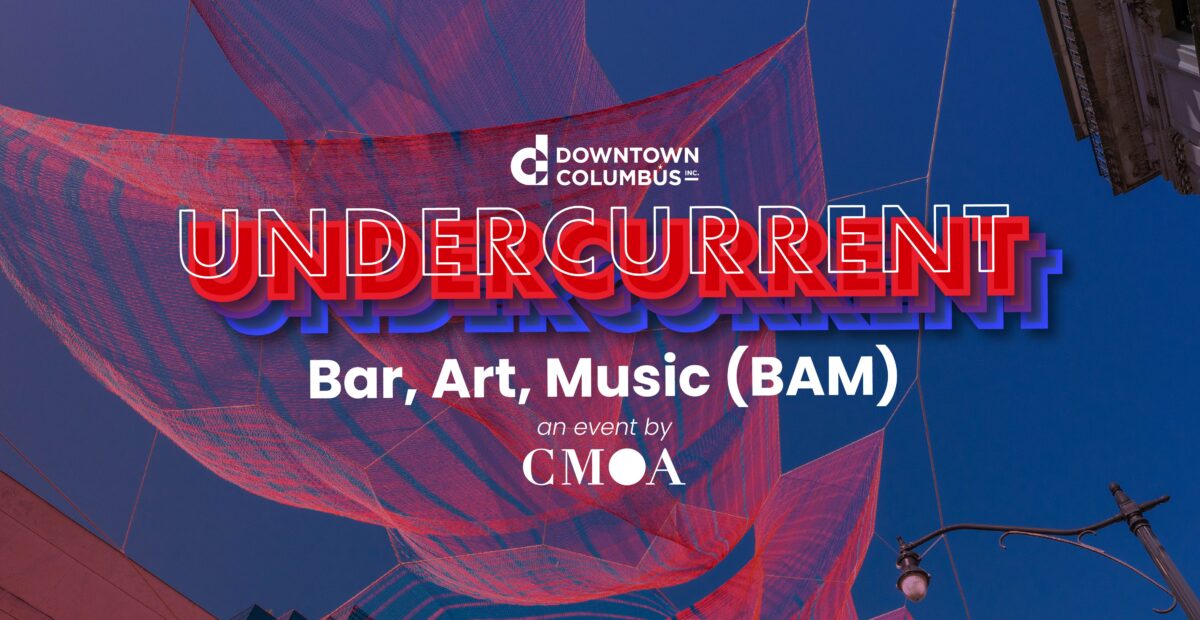 DOWNTOWN COLUMBUS INC.

UNDERCURRENT

Bar, Art, Music (BAM)

an event by

CMOA